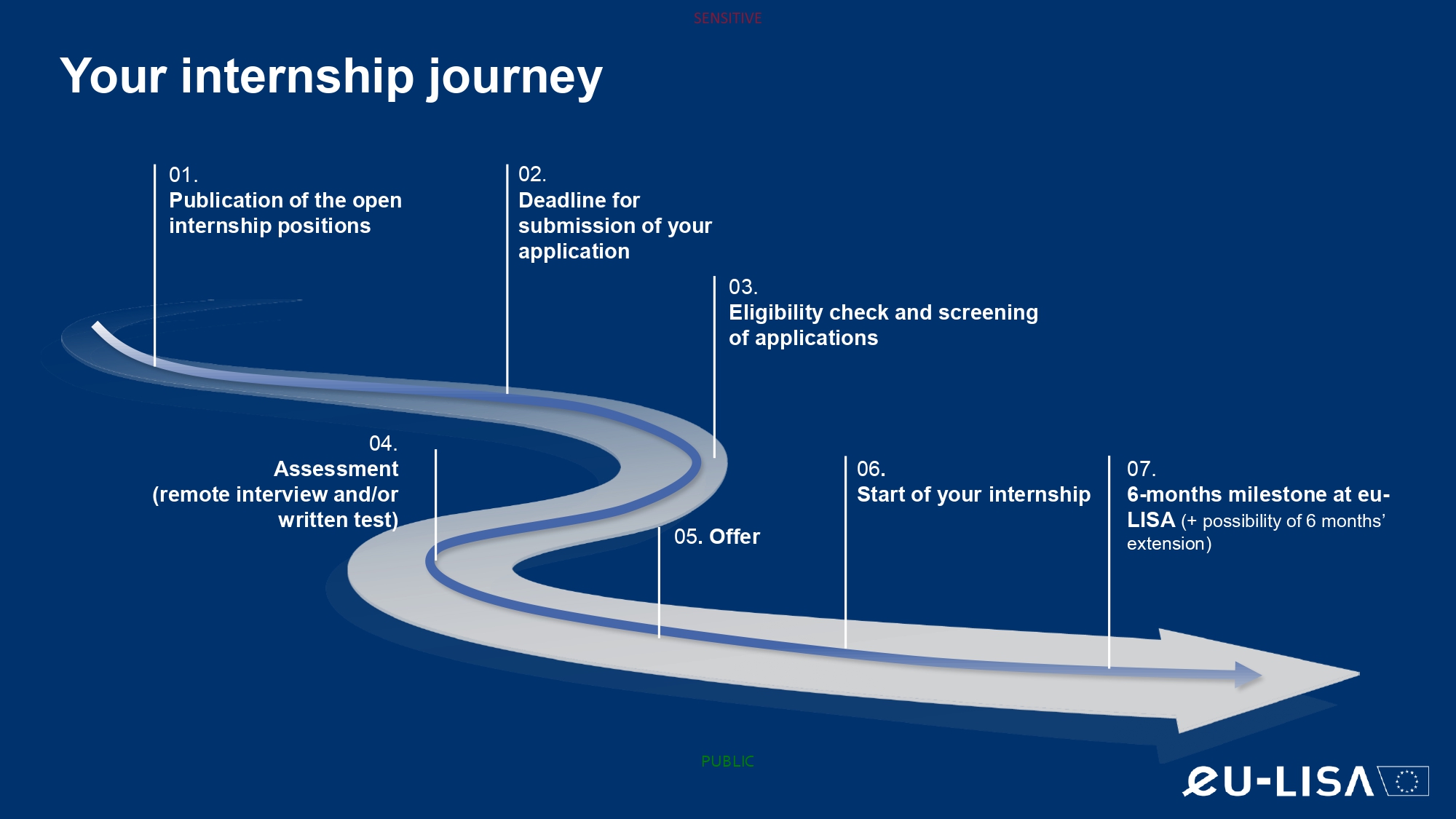 SENSITIVE

Your internship journey

01.
Publication of the open internship positions

02.
Deadline for submission of your application

03.
Eligibility check and screening of applications

04.
Assessment (remote interview and/or written test)

05. Offer

06.
Start of your internship

07.
6-months milestone at eu-LISA (+ possibility of 6 months' extension)

PUBLIC

eU-LISA